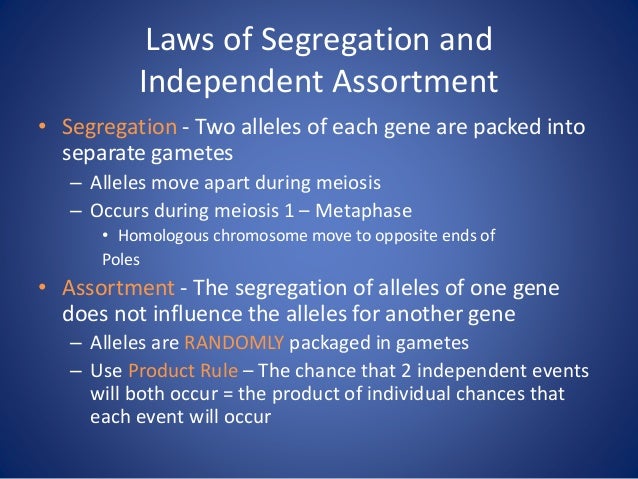 Laws of Segregation and Independent Assortment

• Segregation - Two alleles of each gene are packed into separate gametes
– Alleles move apart during meiosis
– Occurs during meiosis 1 – Metaphase
• Homologous chromosome move to opposite ends of Poles

• Assortment - The segregation of alleles of one gene does not influence the alleles for another gene
– Alleles are RANDOMLY packaged in gametes
– Use Product Rule – The chance that 2 independent events will both occur = the product of individual chances that each event will occur